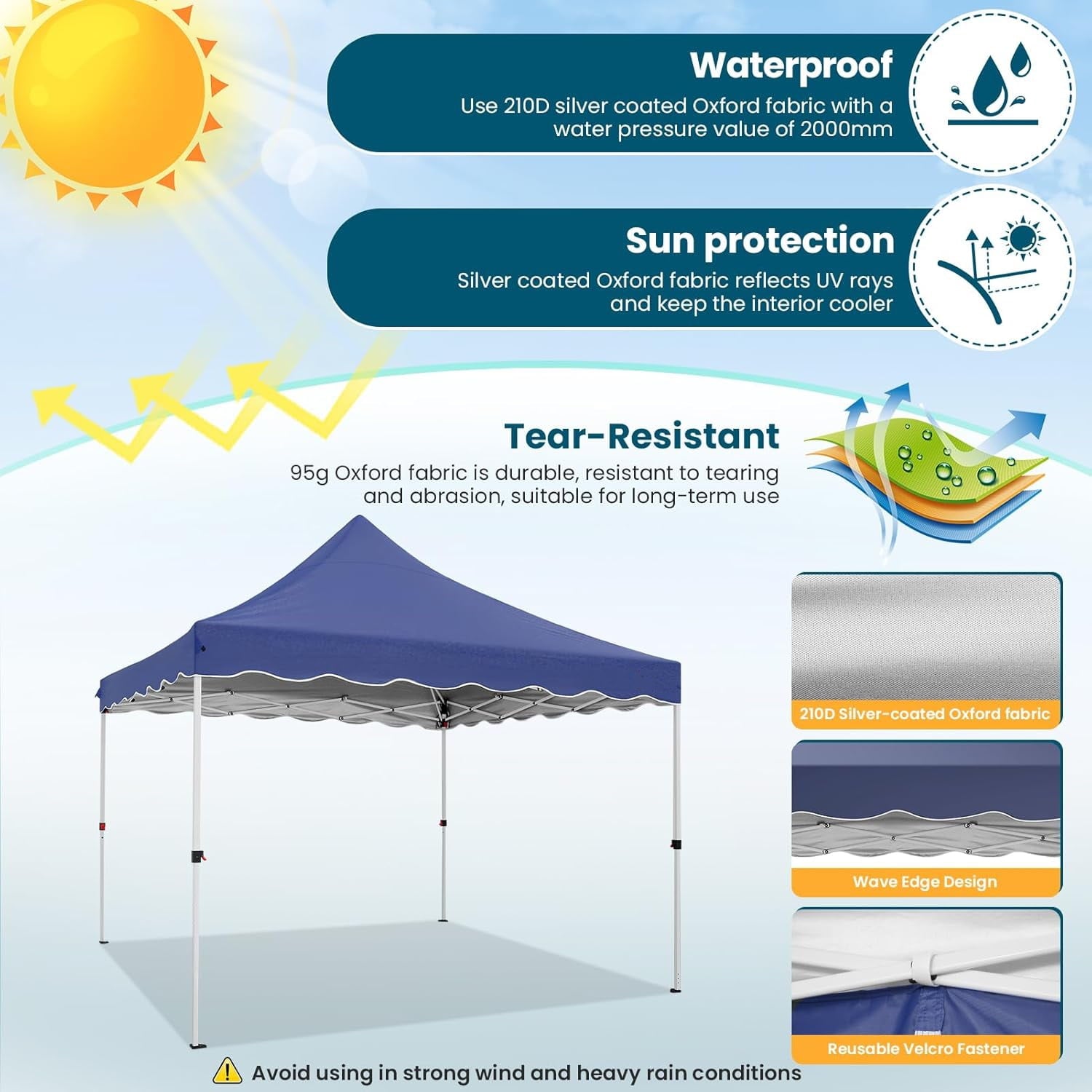 Waterproof
Use 210D silver coated Oxford fabric with a water pressure value of 2000mm

Sun protection
Silver coated Oxford fabric reflects UV rays and keep the interior cooler

Tear-Resistant
95g Oxford fabric is durable, resistant to tearing and abrasion, suitable for long-term use

210D Silver-coated Oxford fabric

Wave Edge Design

Reusable Velcro Fastener

Avoid using in strong wind and heavy rain conditions